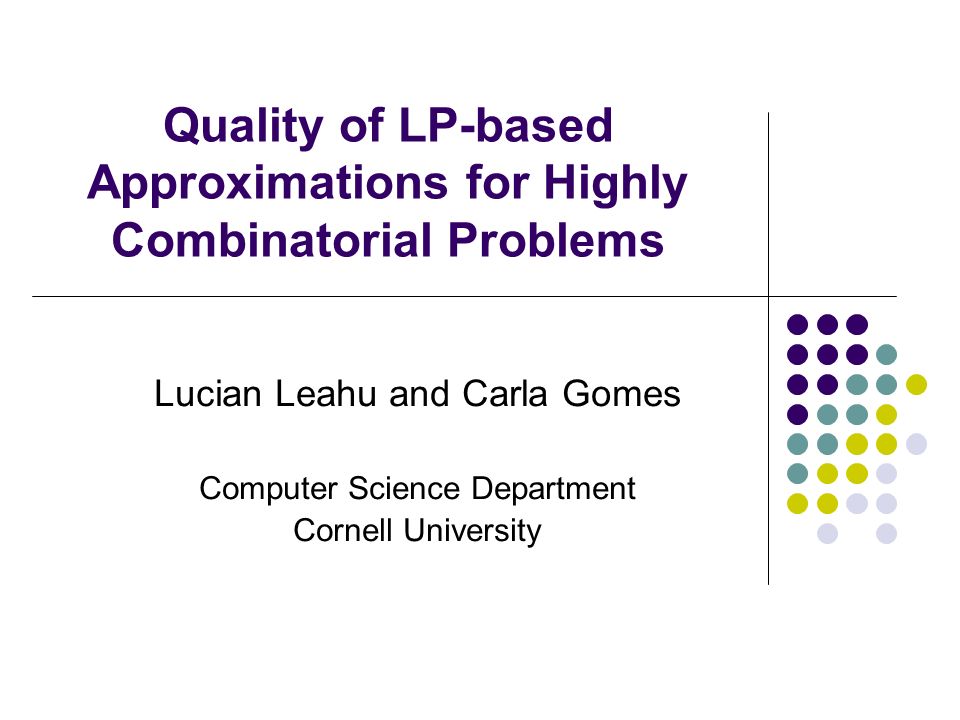 Quality of LP-based Approximations for Highly Combinatorial Problems

Lucian Leahu and Carla Gomes

Computer Science Department
Cornell University